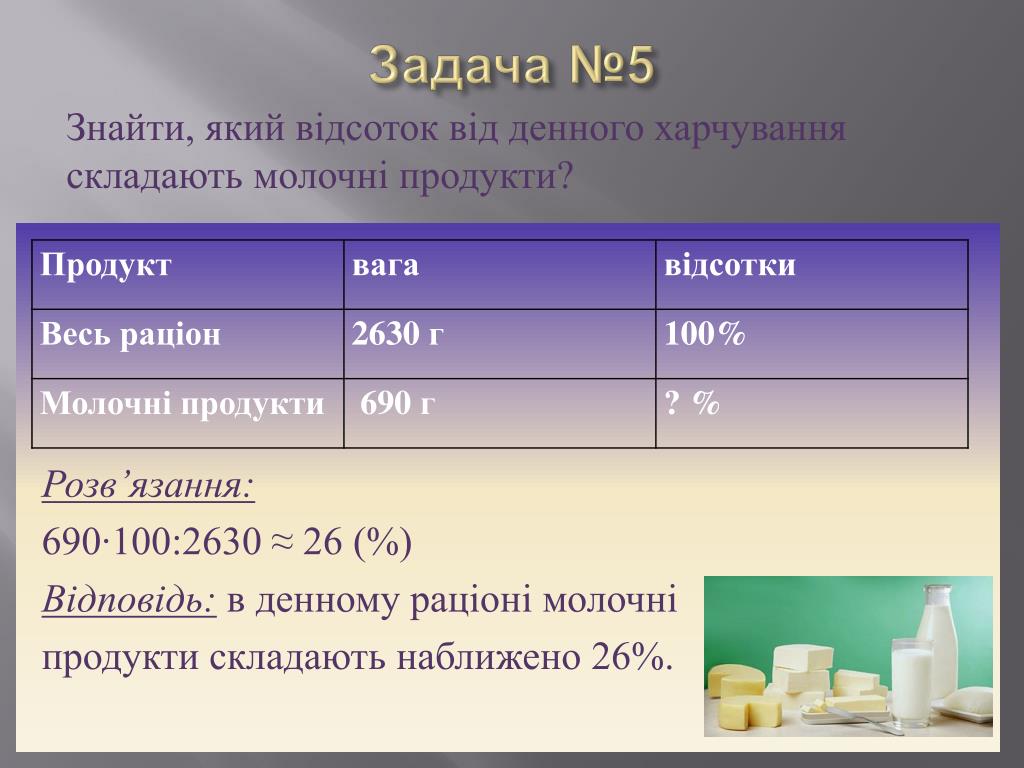 Задача №5

Знайти, який відсоток від денного харчування складають молочні продукти?

| Продукт | вага | відсотки |
|---|---|---|
| Весь раціон | 2630 г | 100% |
| Молочні продукти | 690 г | ? % |

Розв’язання:

$690 \cdot 100 : 2630 \approx 26$ (%)

Відповідь: в денному раціоні молочні продукти складають наближено 26%.